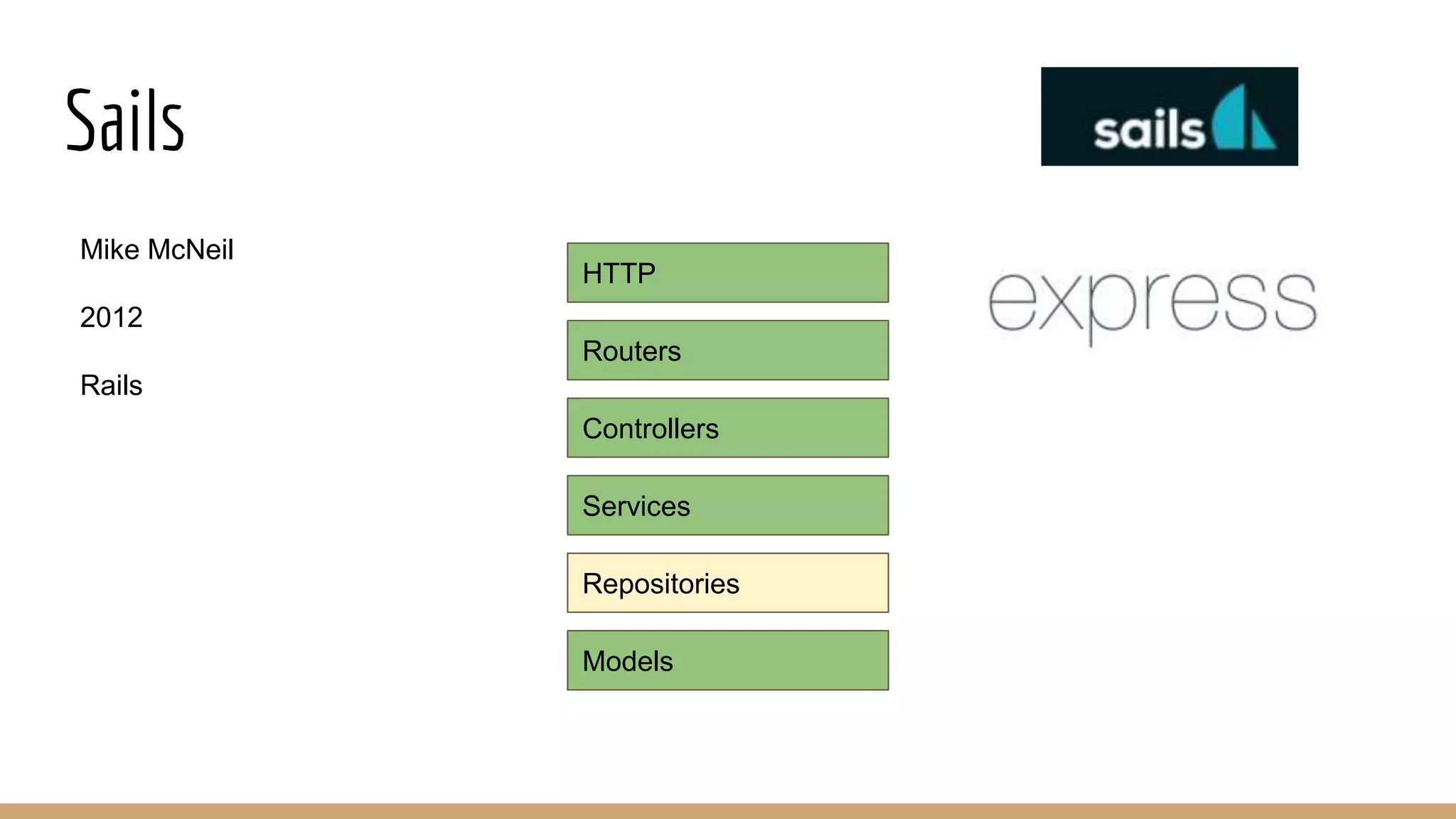 Sails

sails

Mike McNeil

2012

Rails

HTTP

Routers

Controllers

Services

Repositories

Models

express